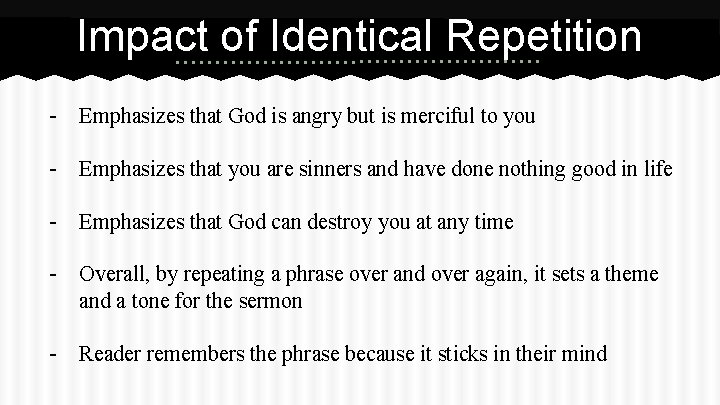 Impact of Identical Repetition

- Emphasizes that God is angry but is merciful to you

- Emphasizes that you are sinners and have done nothing good in life

- Emphasizes that God can destroy you at any time

- Overall, by repeating a phrase over and over again, it sets a theme and a tone for the sermon

- Reader remembers the phrase because it sticks in their mind